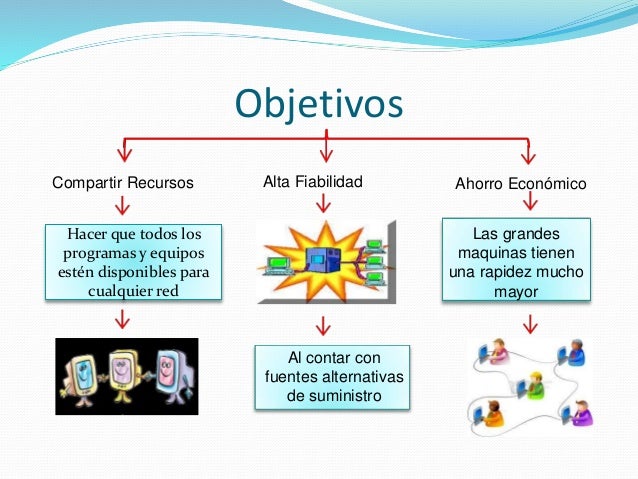 Objetivos

Compartir Recursos

Hacer que todos los programas y equipos estén disponibles para cualquier red

Alta Fiabilidad

Al contar con fuentes alternativas de suministro

Ahorro Económico

Las grandes maquinas tienen una rapidez mucho mayor